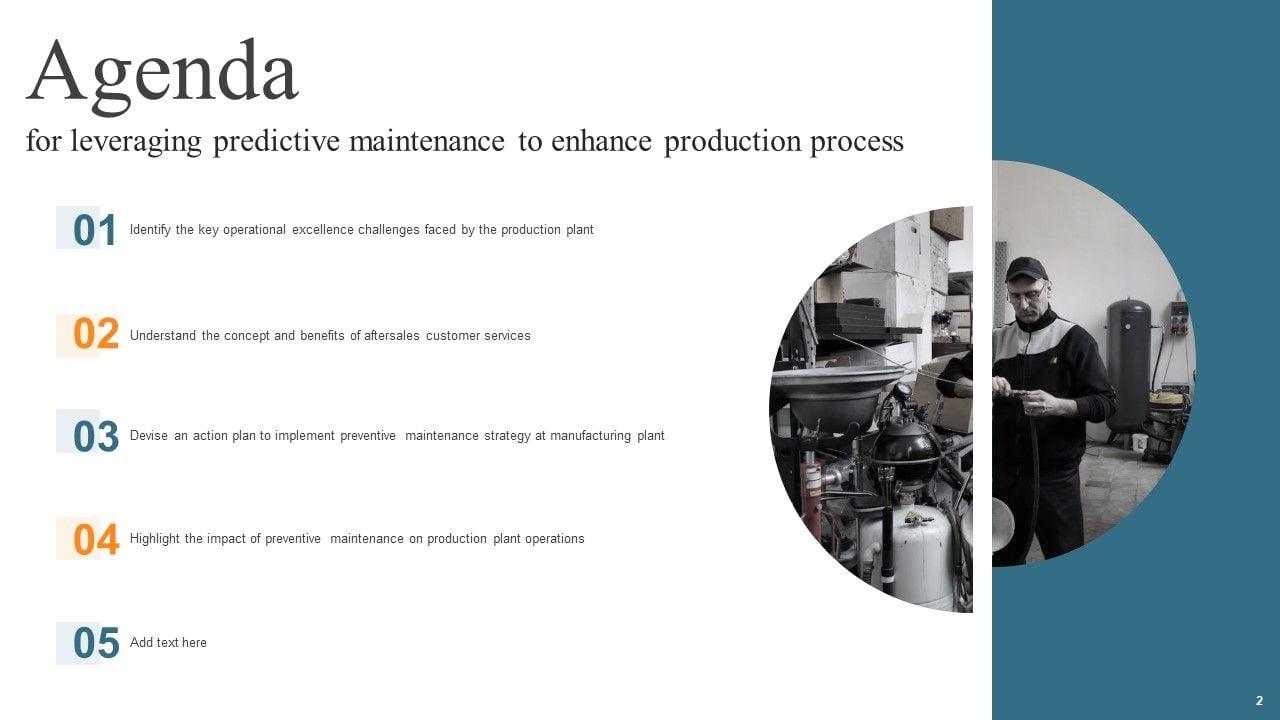 Agenda
for leveraging predictive maintenance to enhance production process

01 Identify the key operational excellence challenges faced by the production plant

02 Understand the concept and benefits of aftersales customer services

03 Devise an action plan to implement preventive maintenance strategy at manufacturing plant

04 Highlight the impact of preventive maintenance on production plant operations

05 Add text here

2